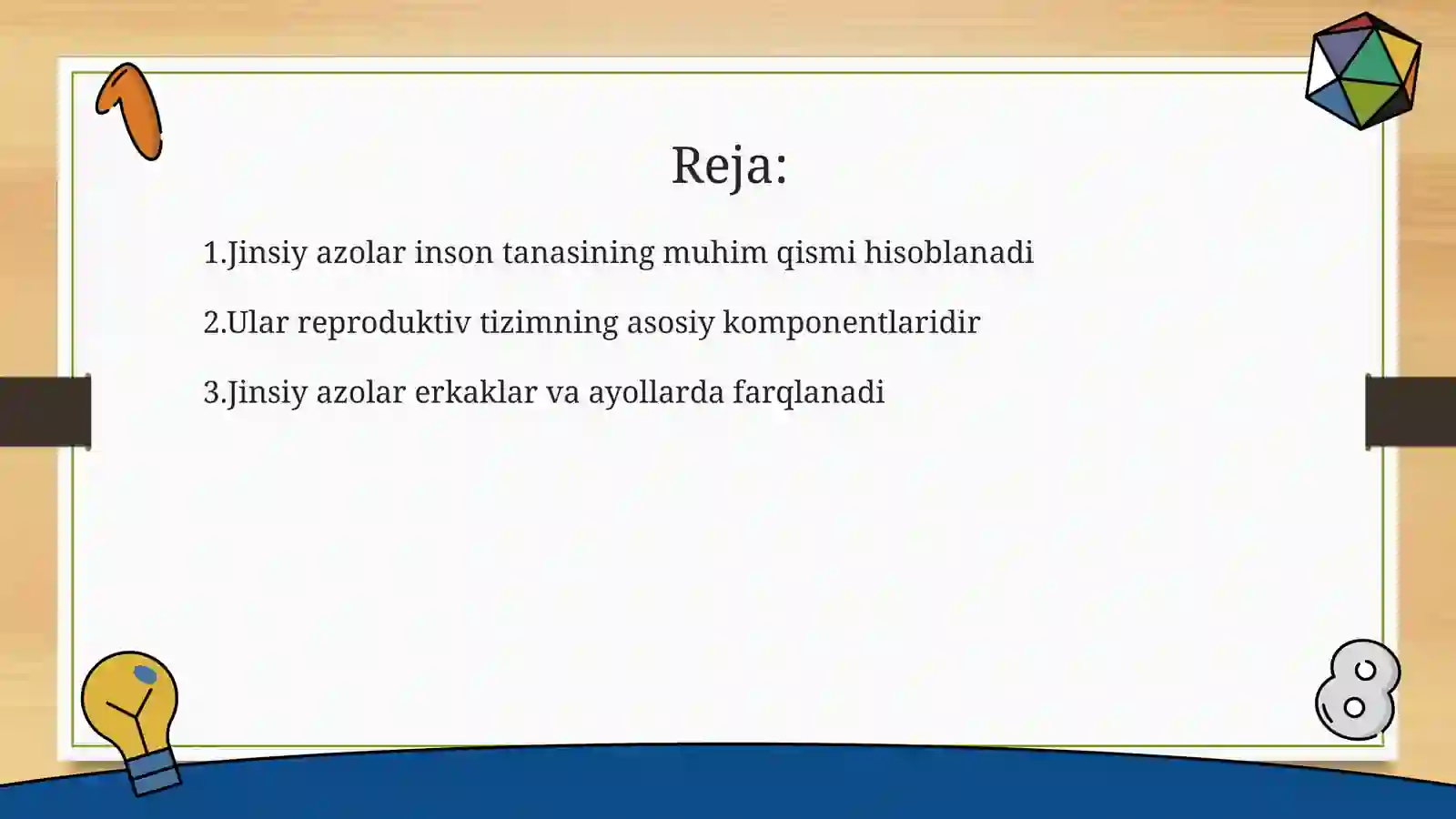 Reja:

1.Jinsiy azolar inson tanasining muhim qismi hisoblanadi

2.Ular reproduktiv tizimning asosiy komponentlaridir

3.Jinsiy azolar erkaklar va ayollarda farqlanadi